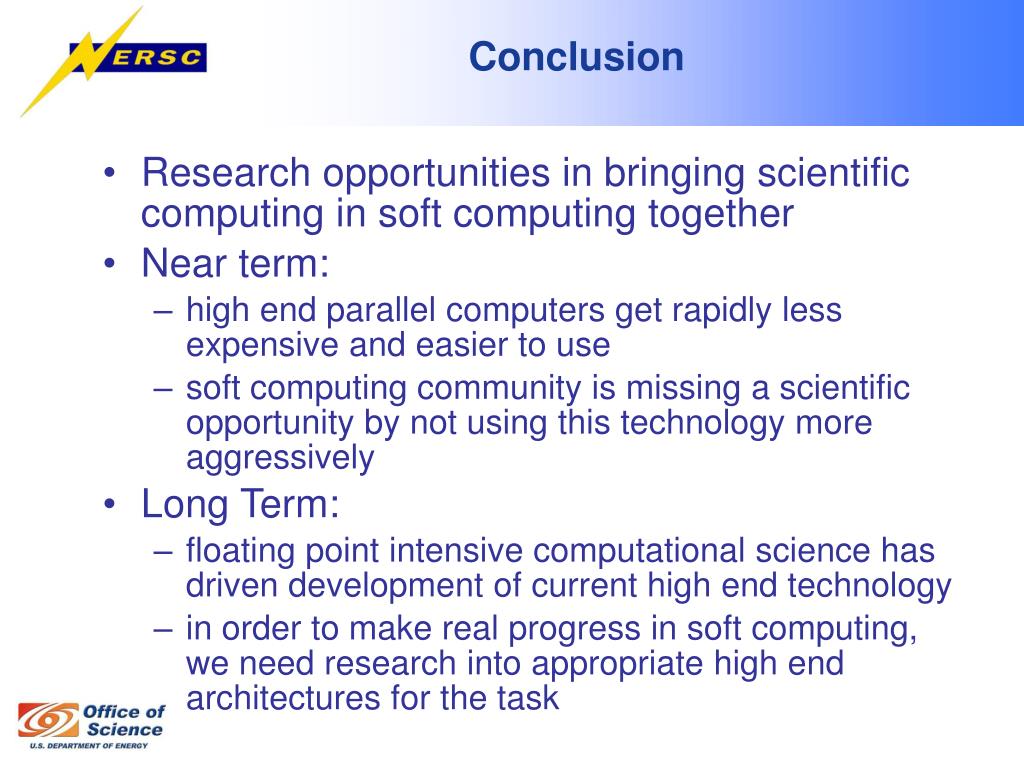 NERSC

Conclusion

• Research opportunities in bringing scientific computing in soft computing together
• Near term:
– high end parallel computers get rapidly less expensive and easier to use
– soft computing community is missing a scientific opportunity by not using this technology more aggressively
• Long Term:
– floating point intensive computational science has driven development of current high end technology
– in order to make real progress in soft computing, we need research into appropriate high end architectures for the task

Office of Science
U.S. DEPARTMENT OF ENERGY